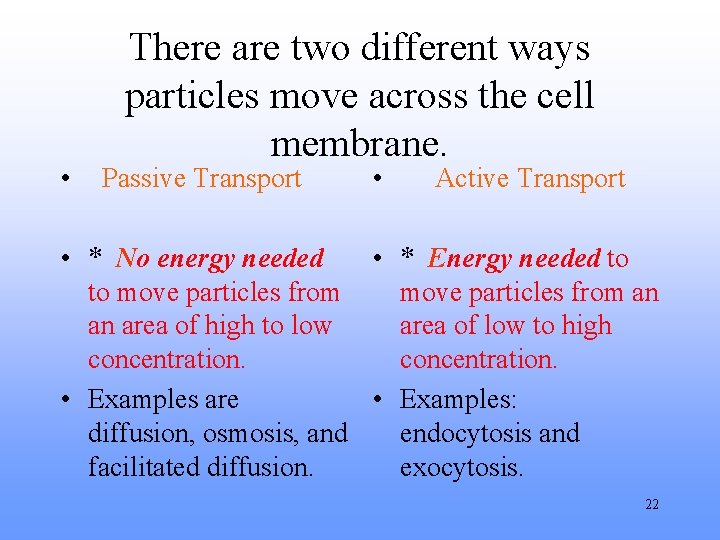 There are two different ways particles move across the cell membrane.

• Passive Transport

• * No energy needed to move particles from an area of high to low concentration.

• Examples are diffusion, osmosis, and facilitated diffusion.

• Active Transport

• * Energy needed to move particles from an area of low to high concentration.

• Examples: endocytosis and exocytosis.

22